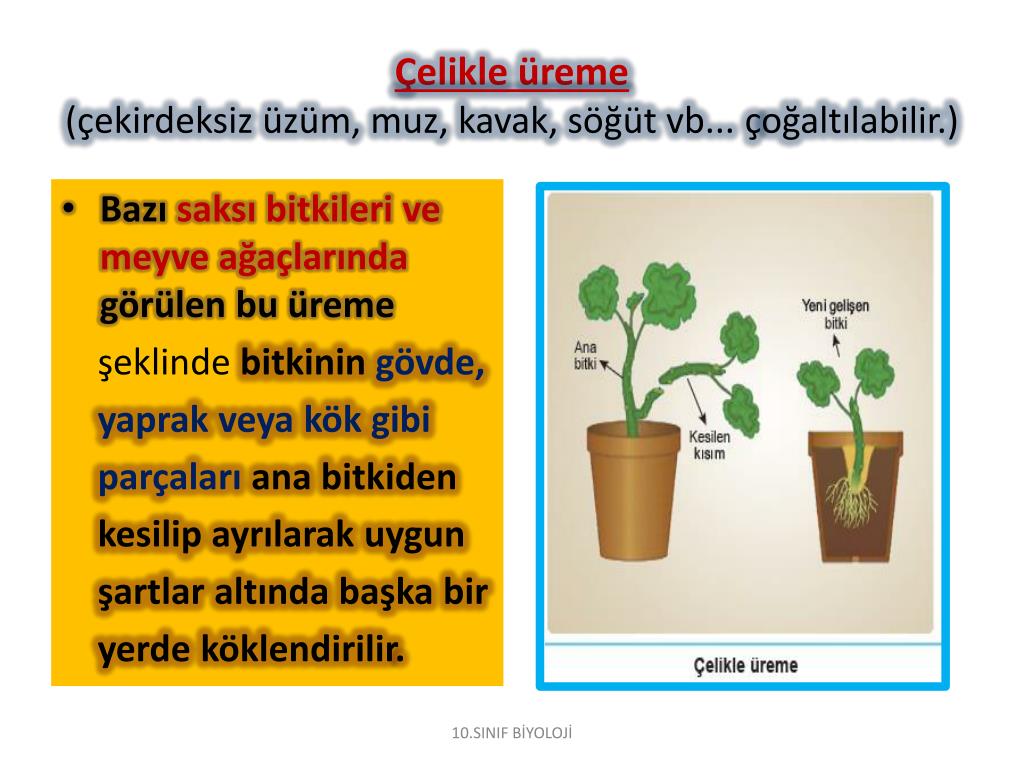 Çelikle üreme
(çekirdeksiz üzüm, muz, kavak, söğüt vb... çoğaltılabilir.)

• Bazı saksı bitkileri ve meyve ağaçlarında görülen bu üreme şeklinde bitkinin gövde, yaprak veya kök gibi parçaları ana bitkiden kesilip ayrılarak uygun şartlar altında başka bir yerde köklendirilir.

Ana bitki

Kesilen kısım

Yeni gelişen bitki

Çelikle üreme

10.SINIF BİYOLOJİ